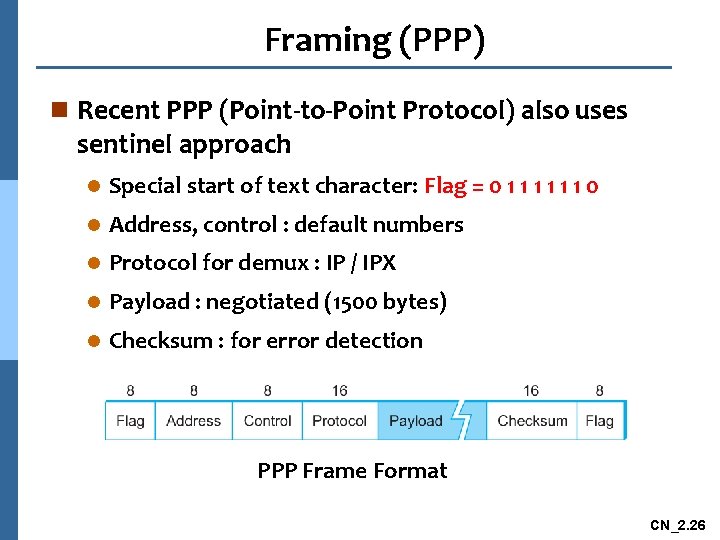 Framing (PPP)

Recent PPP (Point-to-Point Protocol) also uses sentinel approach

Special start of text character: Flag = 0 1 1 1 1 1 1 0

Address, control : default numbers

Protocol for demux : IP / IPX

Payload : negotiated (1500 bytes)

Checksum : for error detection

| 8 | 8 | 8 | 16 | | 16 | 8 |
|---|---|---|---|---|---|---|
| Flag | Address | Control | Protocol | Payload | Checksum | Flag |

PPP Frame Format

CN_2.26